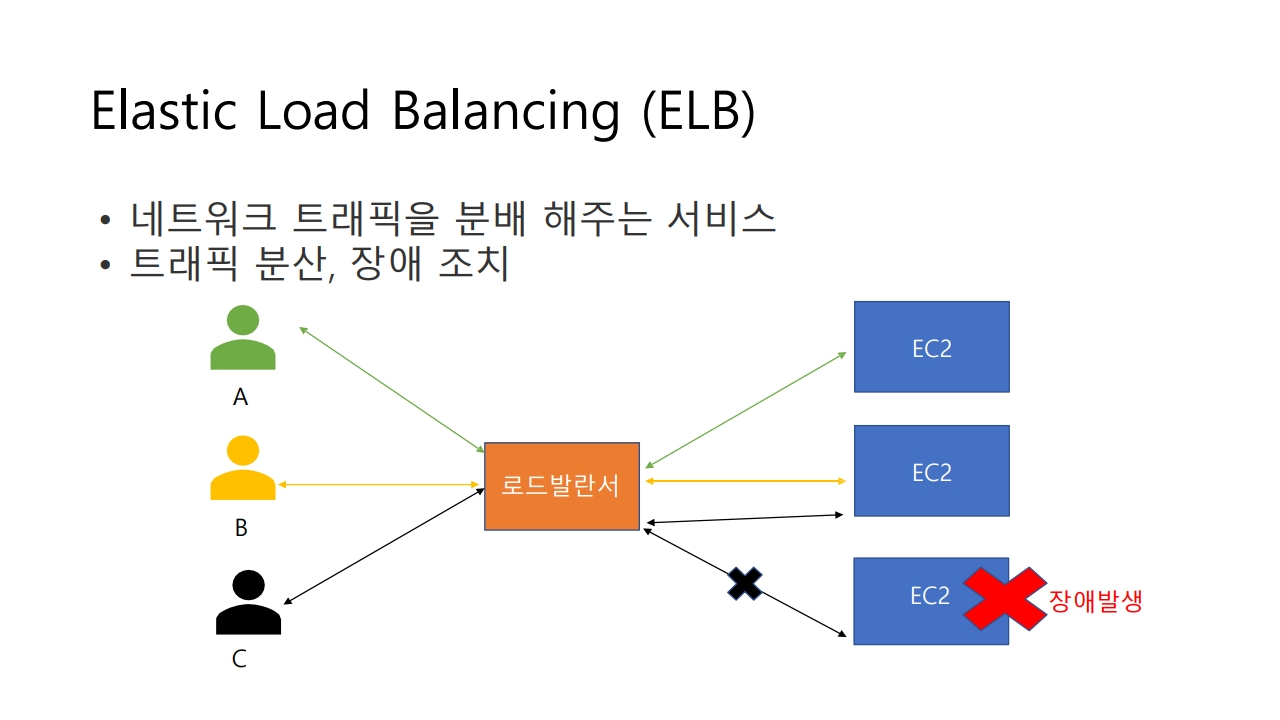 Elastic Load Balancing (ELB)

• 네트워크 트래픽을 분배 해주는 서비스
• 트래픽 분산, 장애 조치

A

B

C

로드발란서

EC2

EC2

EC2

장애발생